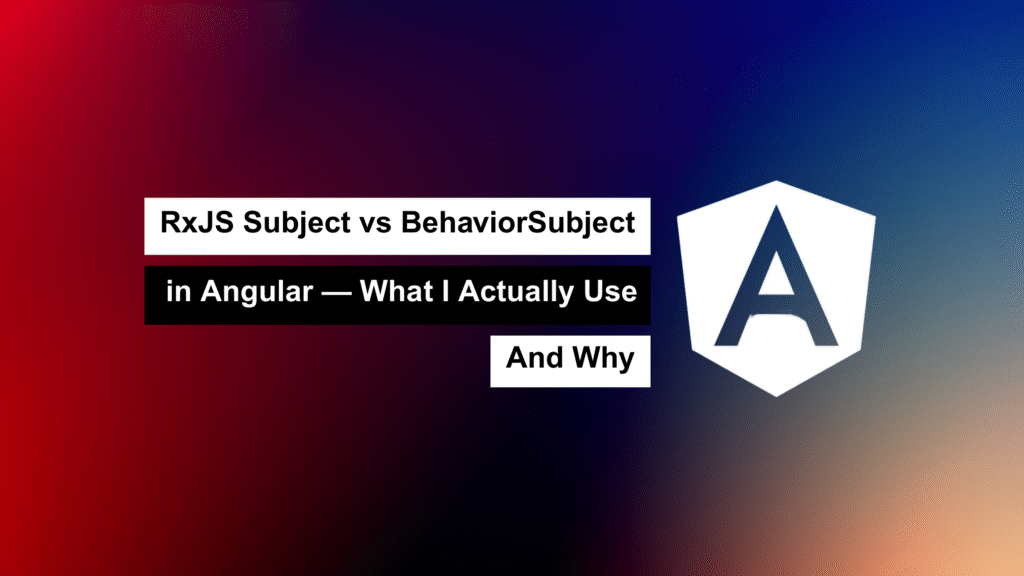 RxJS Subject vs BehaviorSubject in Angular — What I Actually Use And Why

A